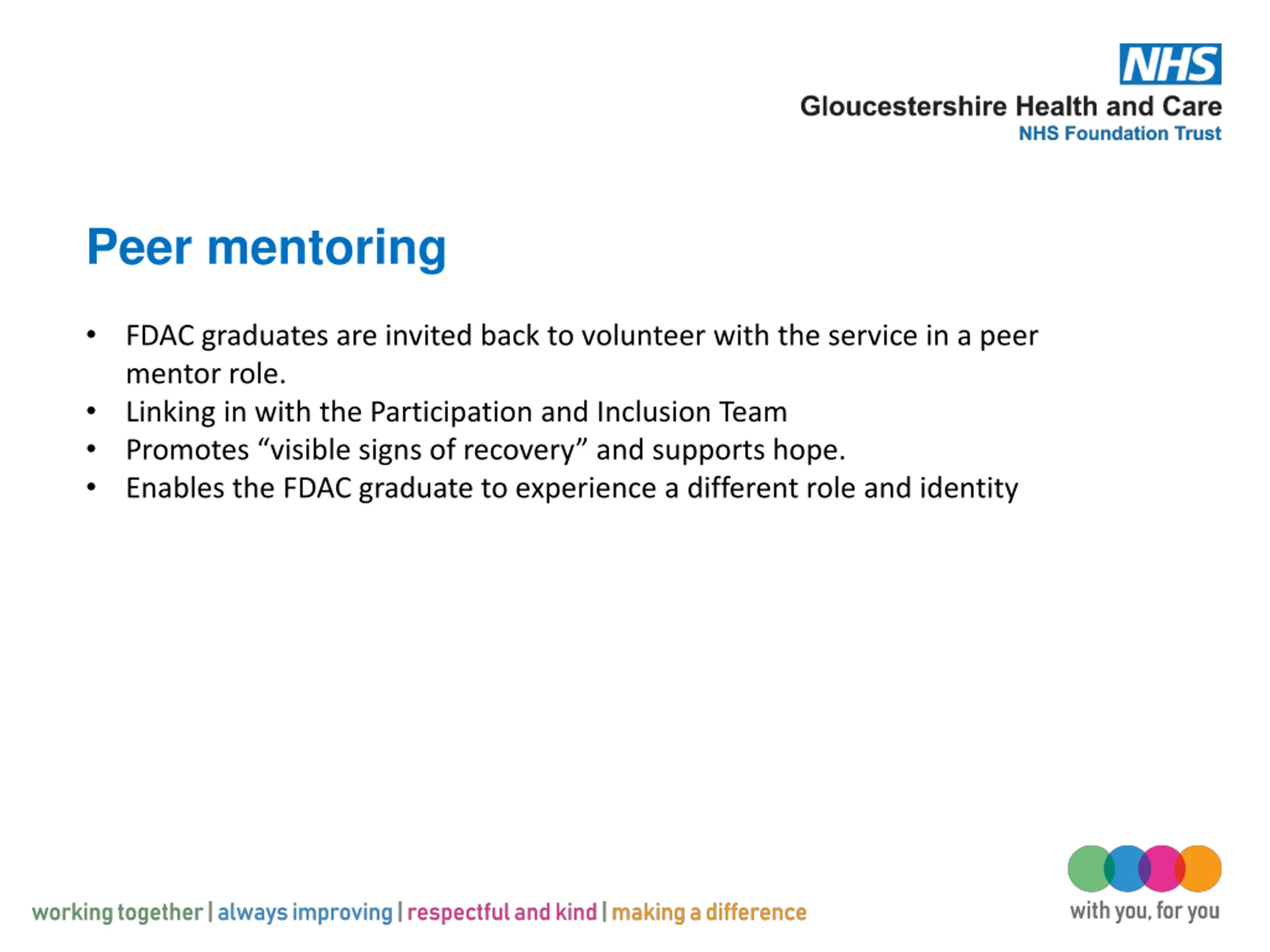 NHS
Gloucestershire Health and Care
NHS Foundation Trust

Peer mentoring

• FDAC graduates are invited back to volunteer with the service in a peer mentor role.
• Linking in with the Participation and Inclusion Team
• Promotes “visible signs of recovery” and supports hope.
• Enables the FDAC graduate to experience a different role and identity

working together | always improving | respectful and kind | making a difference

with you, for you